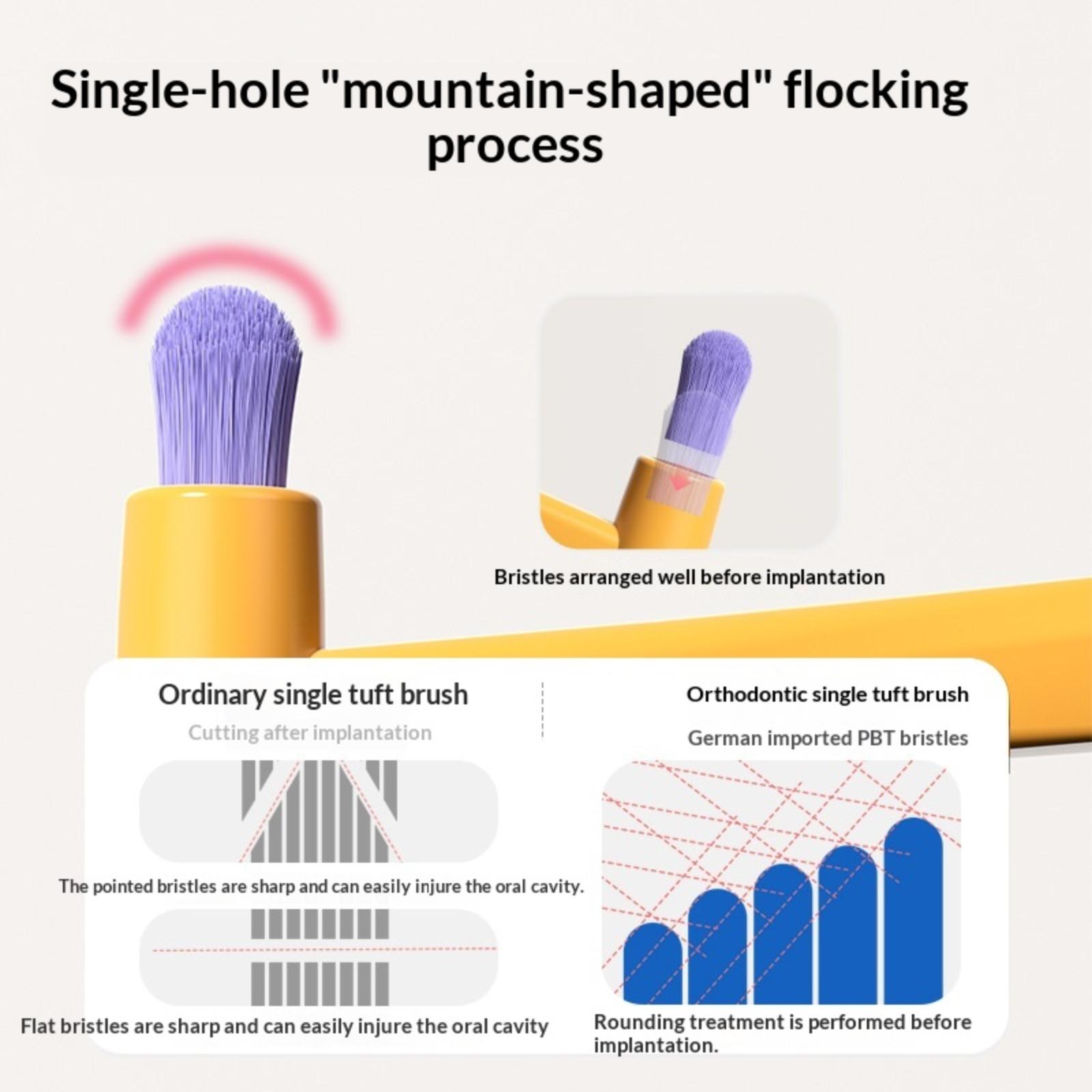 Single-hole "mountain-shaped" flocking process

Bristles arranged well before implantation

Ordinary single tuft brush

Cutting after implantation

The pointed bristles are sharp and can easily injure the oral cavity.

Flat bristles are sharp and can easily injure the oral cavity

Orthodontic single tuft brush

German imported PBT bristles

Rounding treatment is performed before implantation.